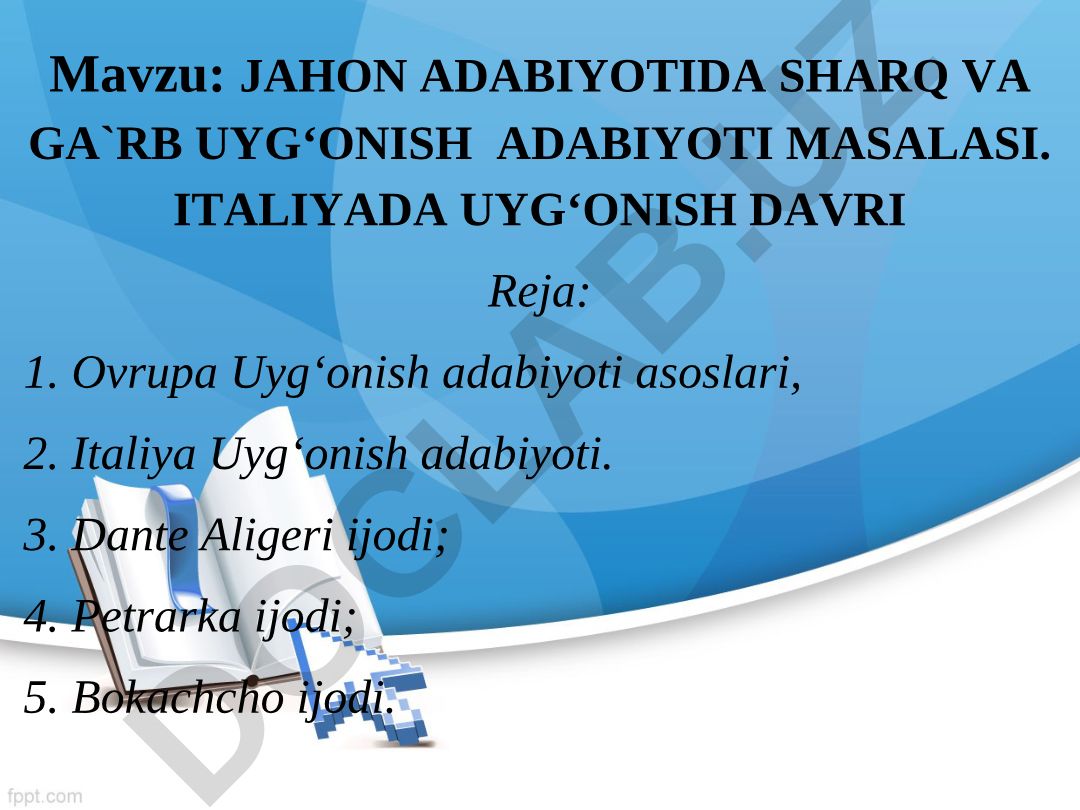 Mavzu: JAHON ADABIYOTIDA SHARQ VA GA`RB UYG‘ONISH ADABIYOTI MASALASI. ITALIYADA UYG‘ONISH DAVRI

Reja:

1. Ovrupa Uyg‘onish adabiyoti asoslari,

2. Italiya Uyg‘onish adabiyoti.

3. Dante Aligeri ijodi;

4. Petrarka ijodi;

5. Bokachcho ijodi.

DOCLAB.UZ

fppt.com